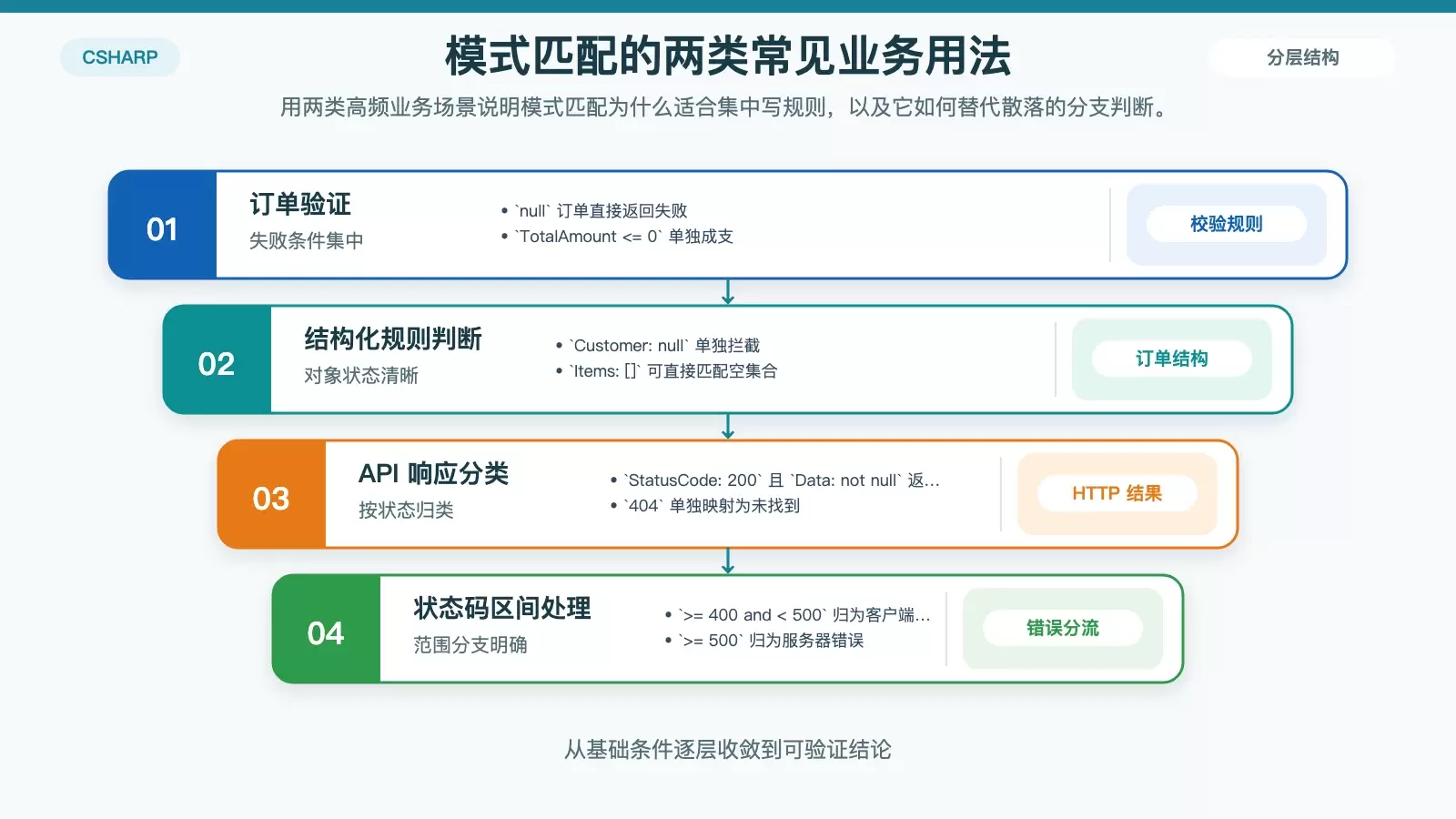 CSHARP

模式匹配的两类常见业务用法

分层结构

用两类高频业务场景说明模式匹配为什么适合集中写规则，以及它如何替代散落的分支判断。

01

订单验证

失败条件集中

• `null` 订单直接返回失败
• `TotalAmount <= 0` 单独成支

校验规则

02

结构化规则判断

对象状态清晰

• `Customer: null` 单独拦截
• `Items: []` 可直接匹配空集合

订单结构

03

API 响应分类

按状态归类

• `StatusCode: 200` 且 `Data: not null` 返...
• `404` 单独映射为未找到

HTTP 结果

04

状态码区间处理

范围分支明确

• `>= 400 and < 500` 归为客户端...
• `>= 500` 归为服务器错误

错误分流

从基础条件逐层收敛到可验证结论